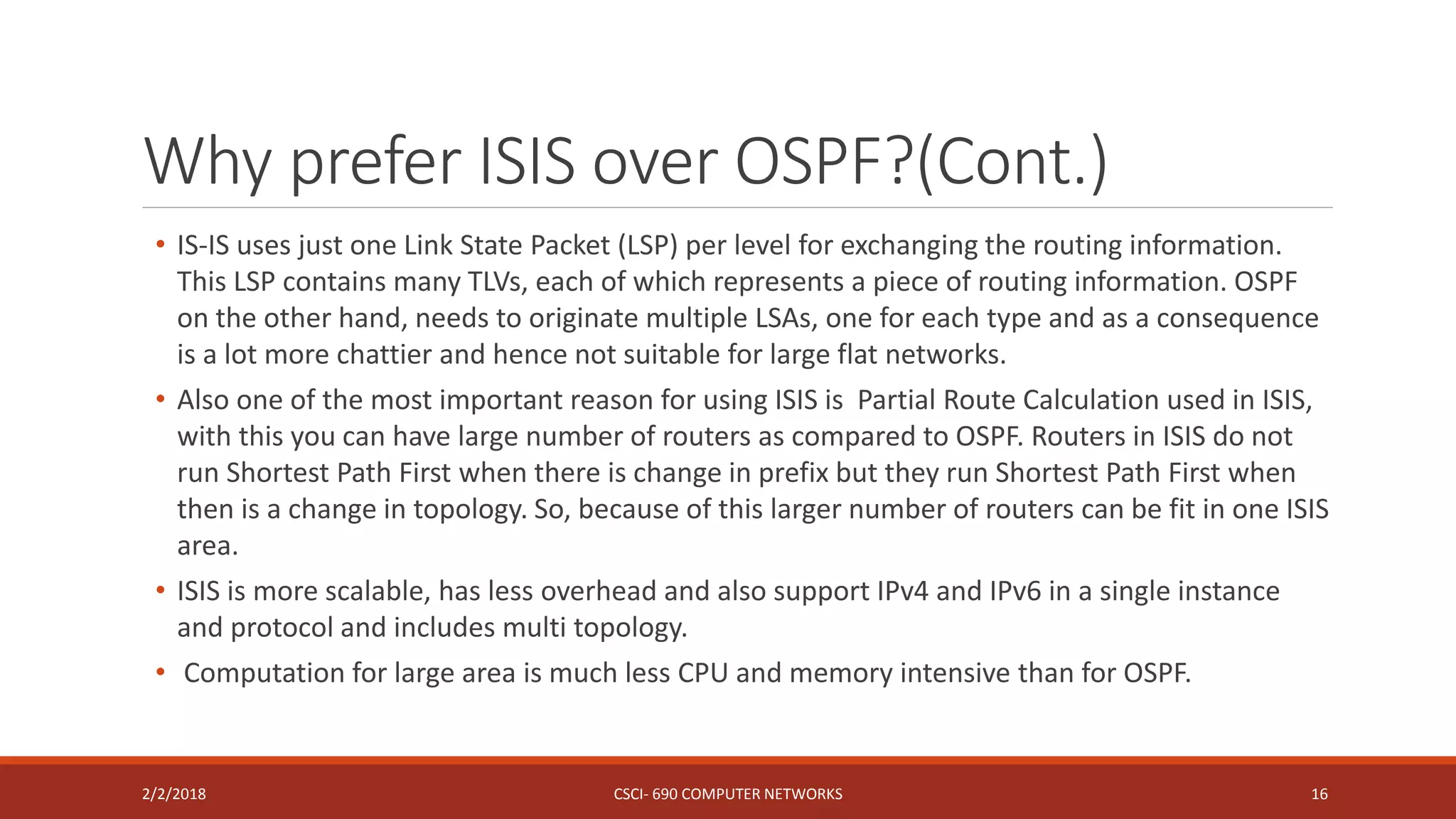 Why prefer ISIS over OSPF?(Cont.)

• IS-IS uses just one Link State Packet (LSP) per level for exchanging the routing information. This LSP contains many TLVs, each of which represents a piece of routing information. OSPF on the other hand, needs to originate multiple LSAs, one for each type and as a consequence is a lot more chattier and hence not suitable for large flat networks.

• Also one of the most important reason for using ISIS is Partial Route Calculation used in ISIS, with this you can have large number of routers as compared to OSPF. Routers in ISIS do not run Shortest Path First when there is change in prefix but they run Shortest Path First when then is a change in topology. So, because of this larger number of routers can be fit in one ISIS area.

• ISIS is more scalable, has less overhead and also support IPv4 and IPv6 in a single instance and protocol and includes multi topology.

• Computation for large area is much less CPU and memory intensive than for OSPF.

2/2/2018

CSCI- 690 COMPUTER NETWORKS

16